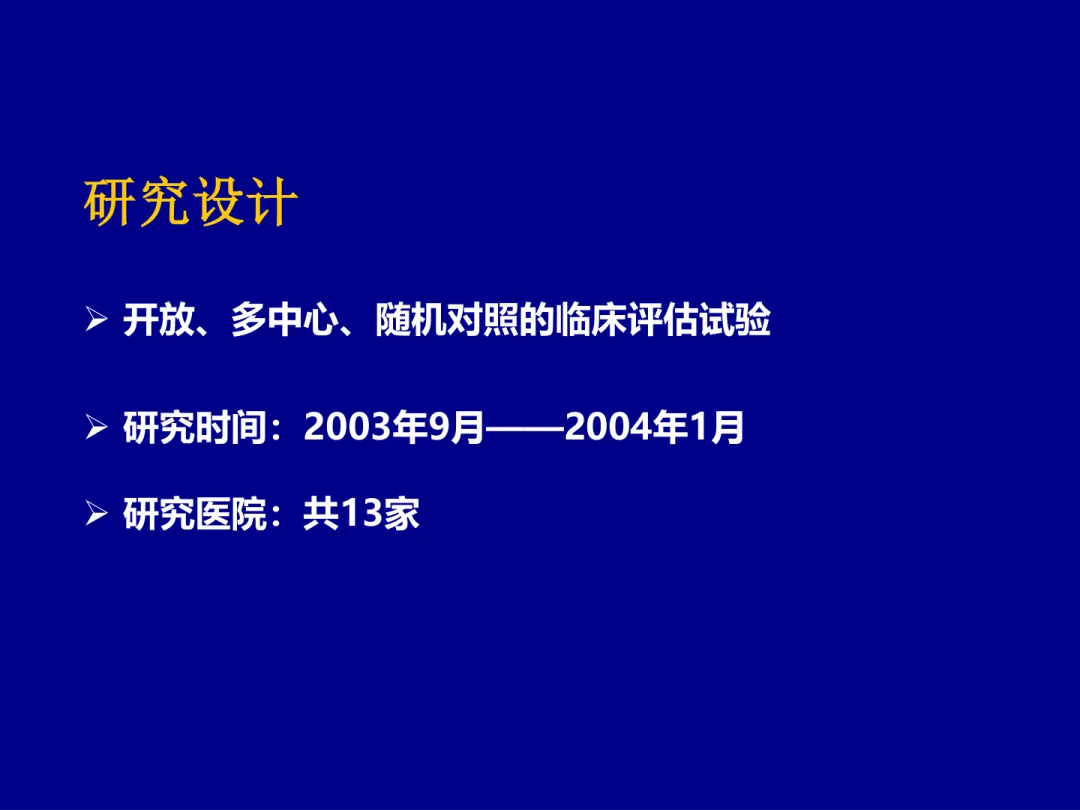 研究设计

➢ 开放、多中心、随机对照的临床评估试验

➢ 研究时间：2003年9月——2004年1月

➢ 研究医院：共13家